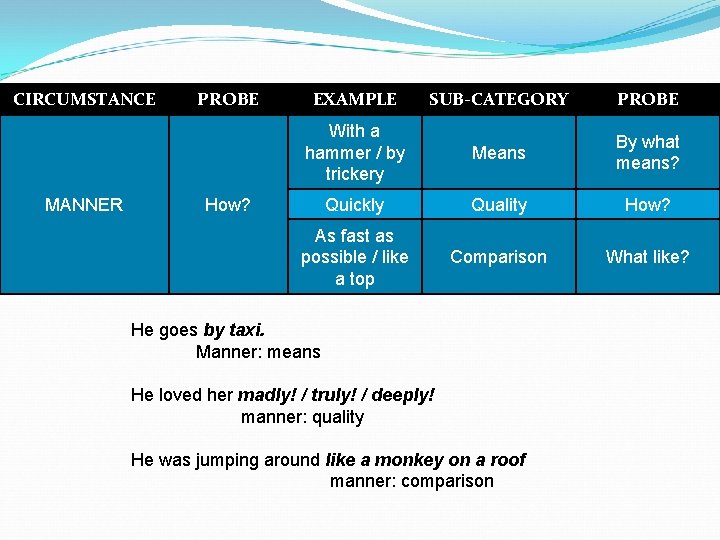 | CIRCUMSTANCE | PROBE | EXAMPLE | SUB-CATEGORY | PROBE |
|---|---|---|---|---|
| MANNER | How? | With a hammer / by trickery | Means | By what means? |
| | | Quickly | Quality | How? |
| | | As fast as possible / like a top | Comparison | What like? |

He goes by taxi.
Manner: means

He loved her madly! / truly! / deeply!
manner: quality

He was jumping around like a monkey on a roof
manner: comparison